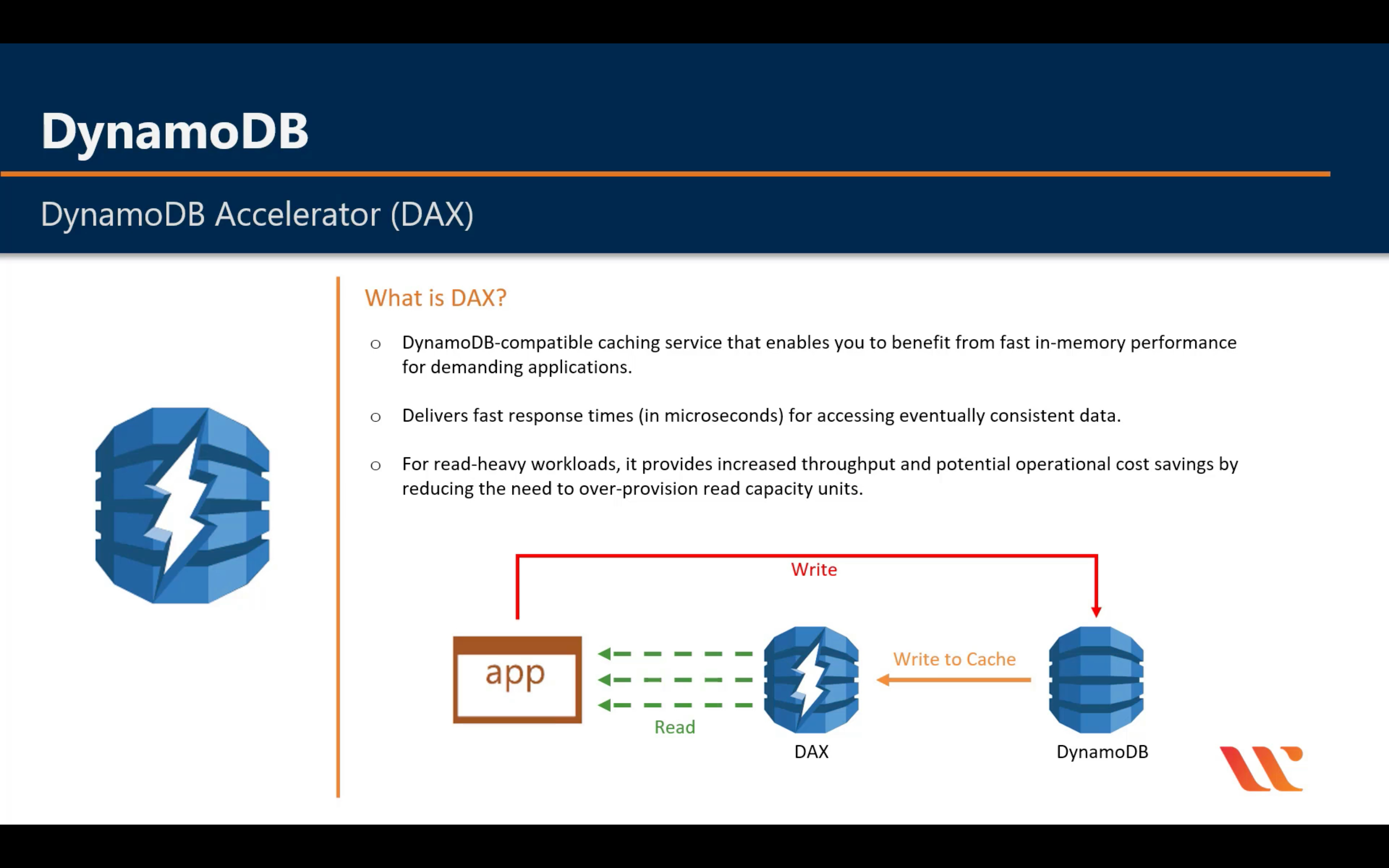 DynamoDB

DynamoDB Accelerator (DAX)

What is DAX?

o DynamoDB-compatible caching service that enables you to benefit from fast in-memory performance for demanding applications.

o Delivers fast response times (in microseconds) for accessing eventually consistent data.

o For read-heavy workloads, it provides increased throughput and potential operational cost savings by reducing the need to over-provision read capacity units.

Write

app

Read

DAX

Write to Cache

DynamoDB